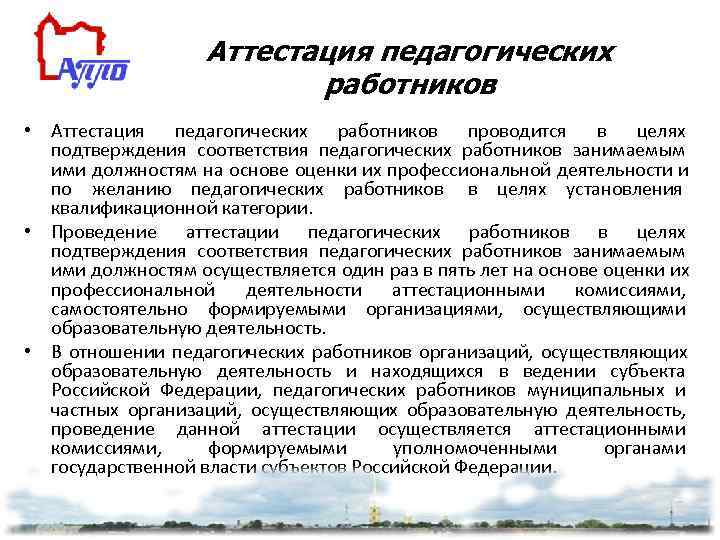 АППО

Аттестация педагогических работников

• Аттестация педагогических работников проводится в целях подтверждения соответствия педагогических работников занимаемым ими должностям на основе оценки их профессиональной деятельности и по желанию педагогических работников в целях установления квалификационной категории.

• Проведение аттестации педагогических работников в целях подтверждения соответствия педагогических работников занимаемым ими должностям осуществляется один раз в пять лет на основе оценки их профессиональной деятельности аттестационными комиссиями, самостоятельно формируемыми организациями, осуществляющими образовательную деятельность.

• В отношении педагогических работников организаций, осуществляющих образовательную деятельность и находящихся в ведении субъекта Российской Федерации, педагогических работников муниципальных и частных организаций, осуществляющих образовательную деятельность, проведение данной аттестации осуществляется аттестационными комиссиями, формируемыми уполномоченными органами государственной власти субъектов Российской Федерации.